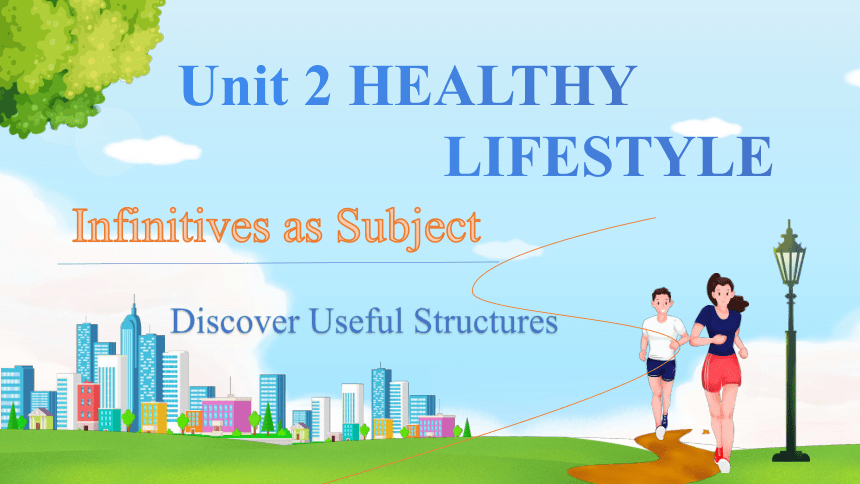 Unit 2 HEALTHY LIFESTYLE

Infinitives as Subject

Discover Useful Structures